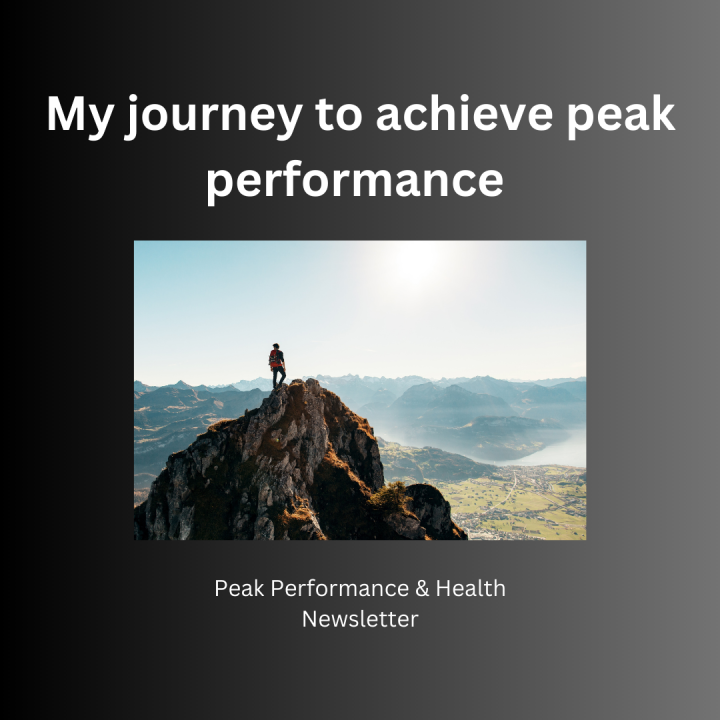 My journey to achieve peak performance

Peak Performance & Health Newsletter